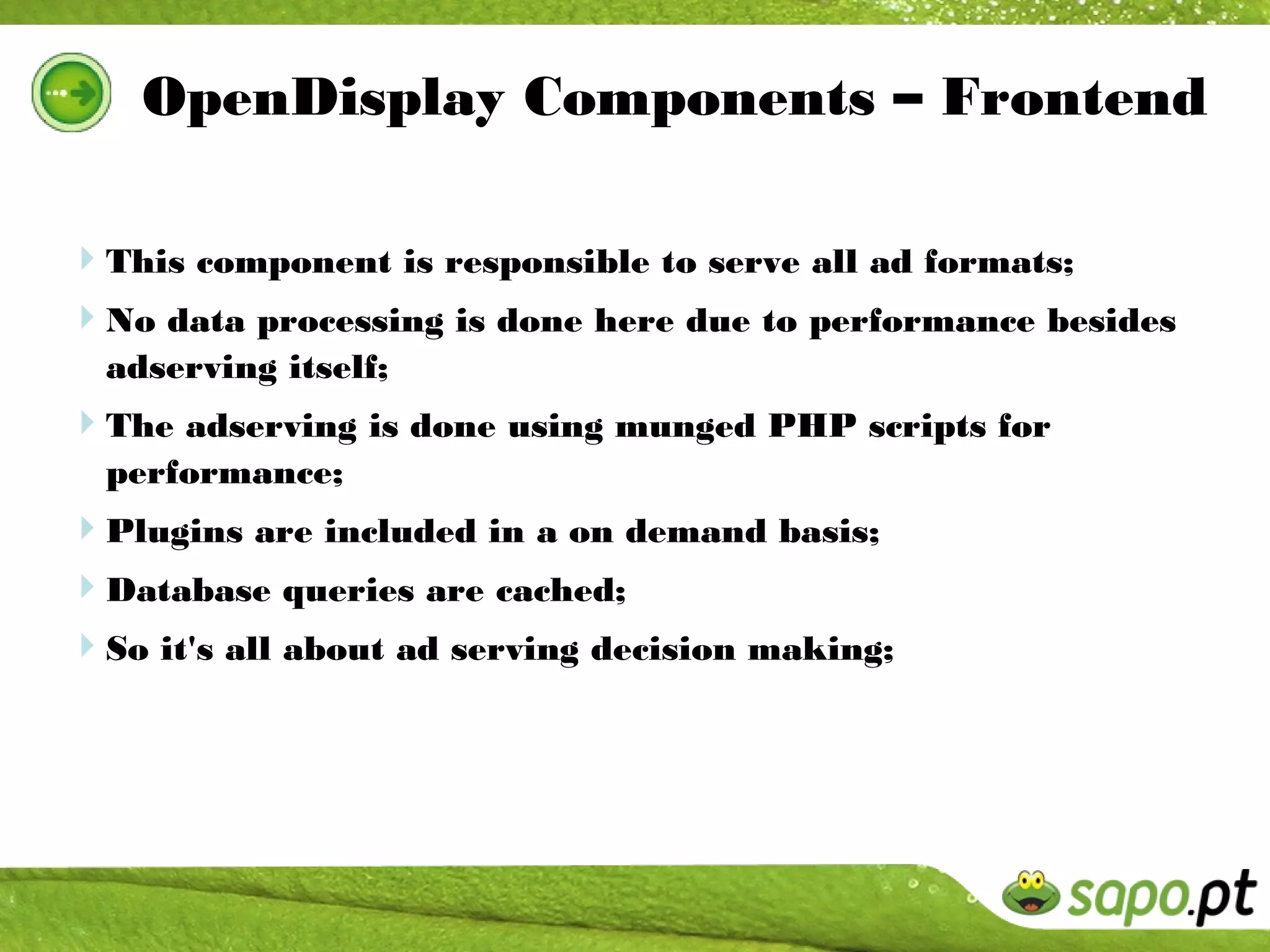 OpenDisplay Components – Frontend

This component is responsible to serve all ad formats;

No data processing is done here due to performance besides adserving itself;

The adserving is done using munged PHP scripts for performance;

Plugins are included in a on demand basis;

Database queries are cached;

So it's all about ad serving decision making;

sapo.pt